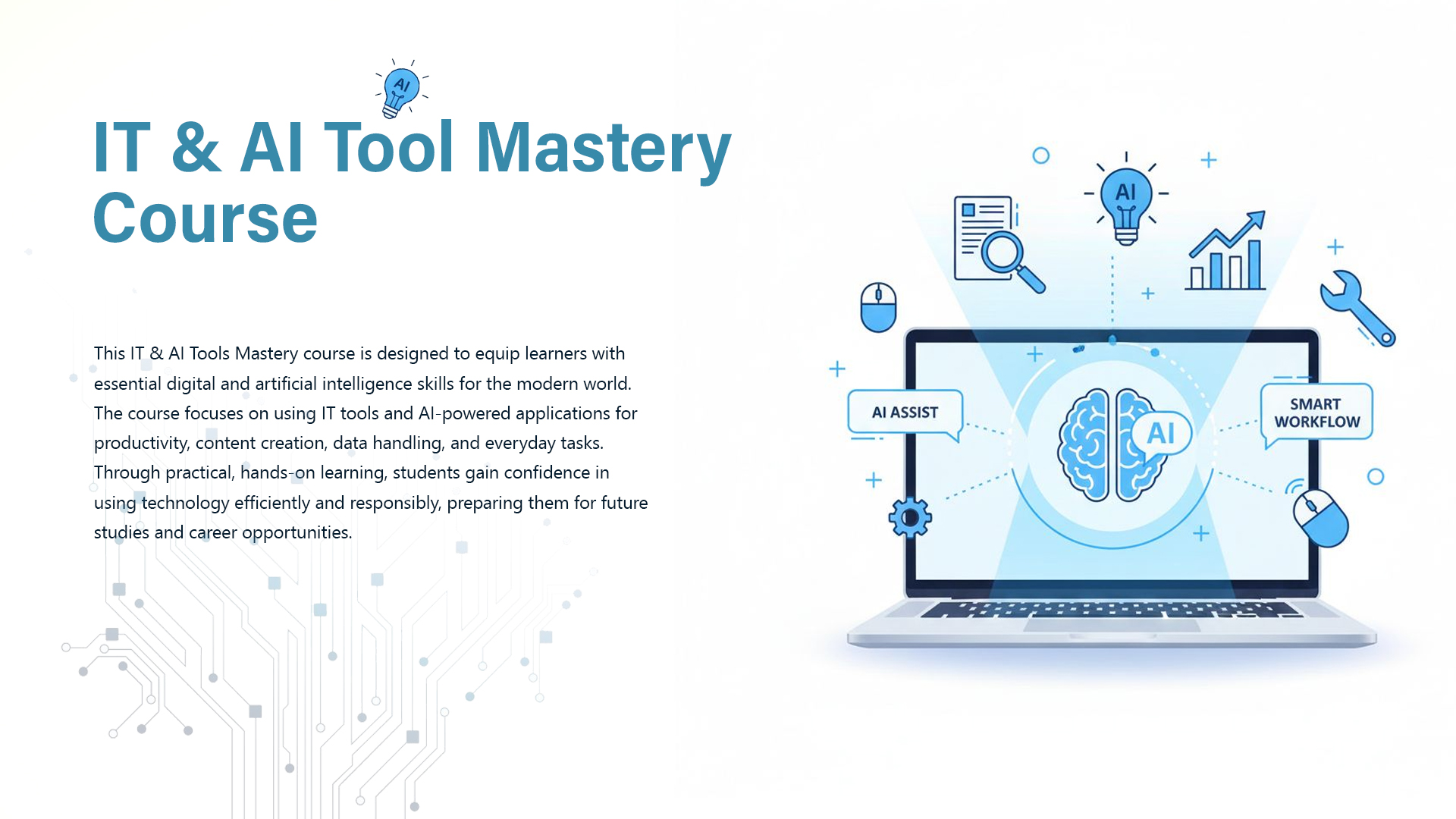 AI

IT & AI Tool Mastery Course

This IT & AI Tools Mastery course is designed to equip learners with essential digital and artificial intelligence skills for the modern world. The course focuses on using IT tools and AI-powered applications for productivity, content creation, data handling, and everyday tasks. Through practical, hands-on learning, students gain confidence in using technology efficiently and responsibly, preparing them for future studies and career opportunities.

AI

AI ASSIST

AI

SMART WORKFLOW